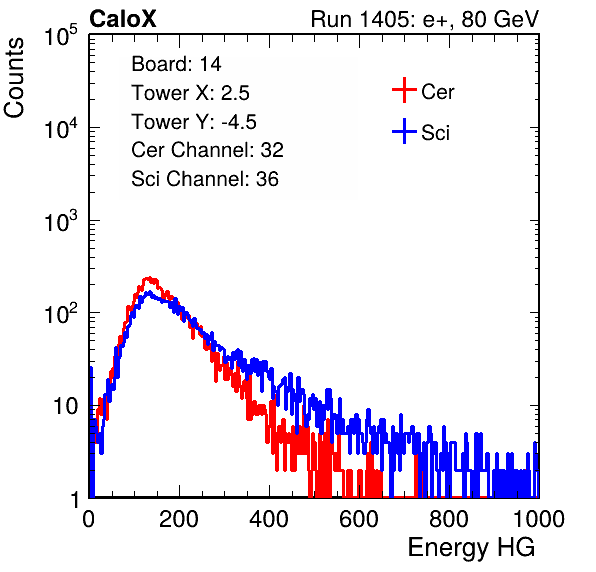 CaloX

Run 1405: e+, 80 GeV

Counts

$10^5$

$10^4$

$10^3$

$10^2$

10

1

Board: 14
Tower X: 2.5
Tower Y: -4.5
Cer Channel: 32
Sci Channel: 36

Cer

Sci

0 200 400 600 800 1000

Energy HG